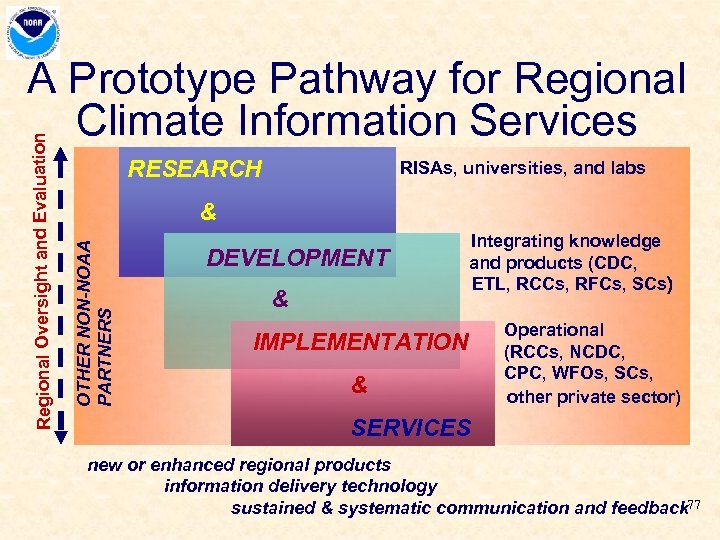 NOAA

A Prototype Pathway for Regional Climate Information Services

Regional Oversight and Evaluation

OTHER NON-NOAA PARTNERS

RESEARCH

&

DEVELOPMENT

&

IMPLEMENTATION

&

SERVICES

RISAs, universities, and labs

Integrating knowledge and products (CDC, ETL, RCCs, RFCs, SCs)

Operational (RCCs, NCDC, CPC, WFOs, SCs, other private sector)

new or enhanced regional products
information delivery technology
sustained & systematic communication and feedback

77